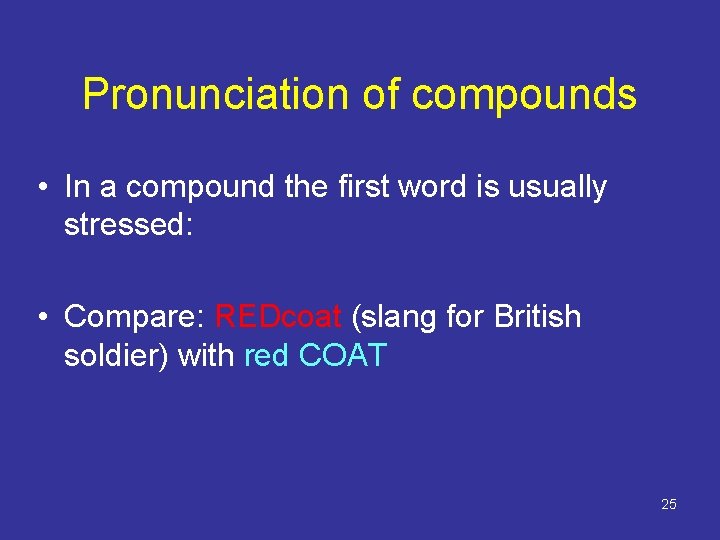 Pronunciation of compounds

• In a compound the first word is usually stressed:

• Compare: REDcoat (slang for British soldier) with red COAT

25